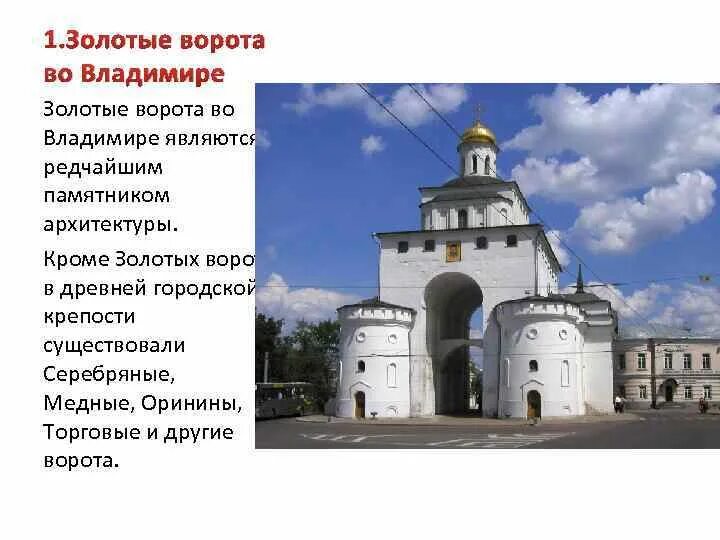 1.Золотые ворота во Владимире

Золотые ворота во Владимире являются редчайшим памятником архитектуры.

Кроме Золотых ворот в древней городской крепости существовали Серебряные, Медные, Оринины, Торговые и другие ворота.